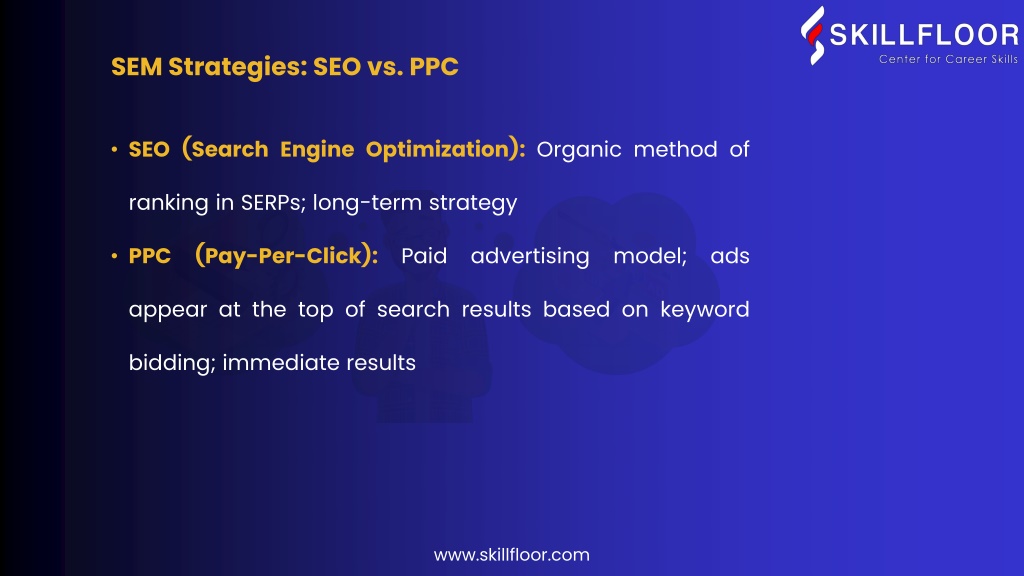 SKILLFLOOR
Center for Career Skills

SEM Strategies: SEO vs. PPC

• SEO (Search Engine Optimization): Organic method of ranking in SERPs; long-term strategy

• PPC (Pay-Per-Click): Paid advertising model; ads appear at the top of search results based on keyword bidding; immediate results

www.skillfloor.com